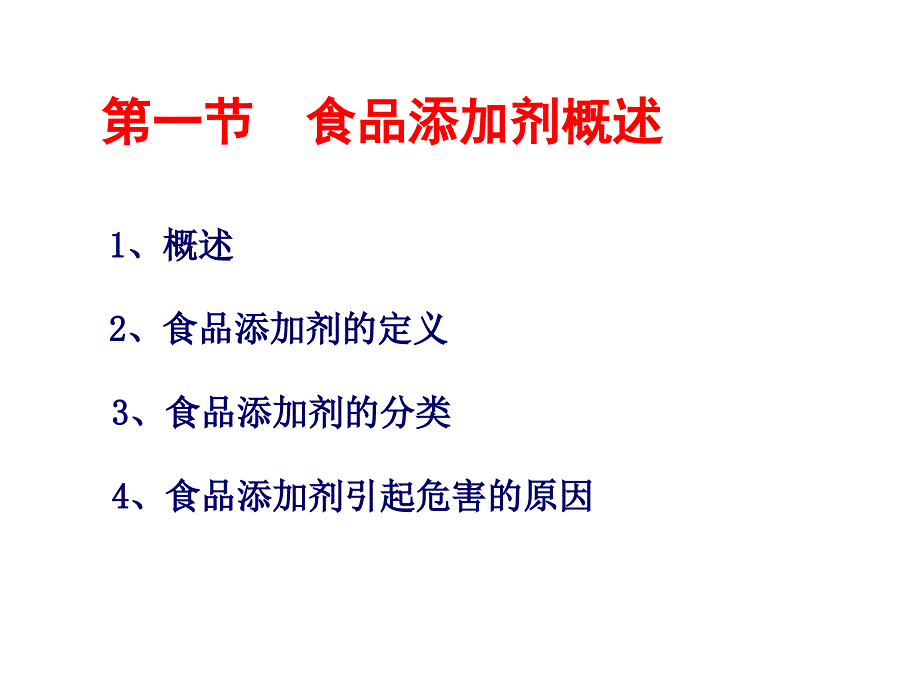 第一节　食品添加剂概述

1、概述

2、食品添加剂的定义

3、食品添加剂的分类

4、食品添加剂引起危害的原因